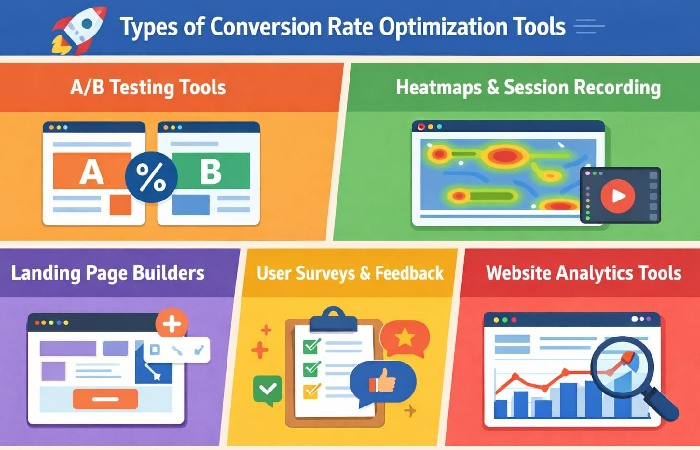 Types of Conversion Rate Optimization Tools

A/B Testing Tools

A

%

B

Heatmaps & Session Recording

Landing Page Builders

User Surveys & Feedback

Website Analytics Tools